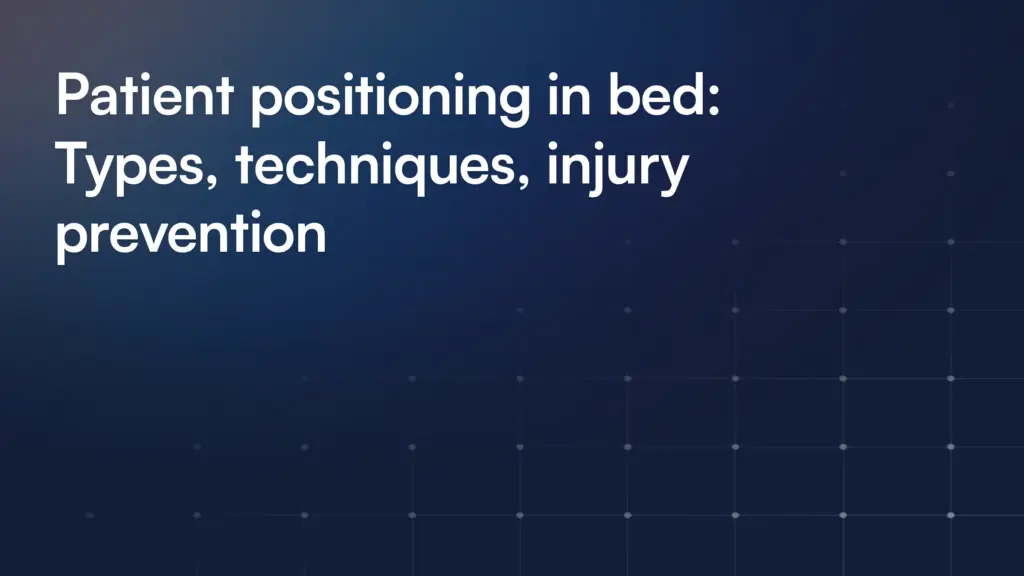 Patient positioning in bed: Types, techniques, injury prevention